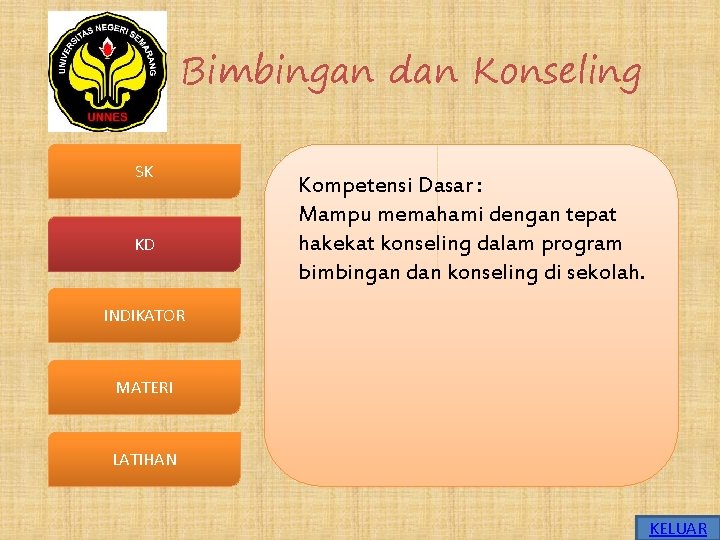 UNIVERSITAS NEGERI SEMARANG
UNNES

Bimbingan dan Konseling

SK

KD

INDIKATOR

MATERI

LATIHAN

Kompetensi Dasar :
Mampu memahami dengan tepat hakekat konseling dalam program bimbingan dan konseling di sekolah.

KELUAR